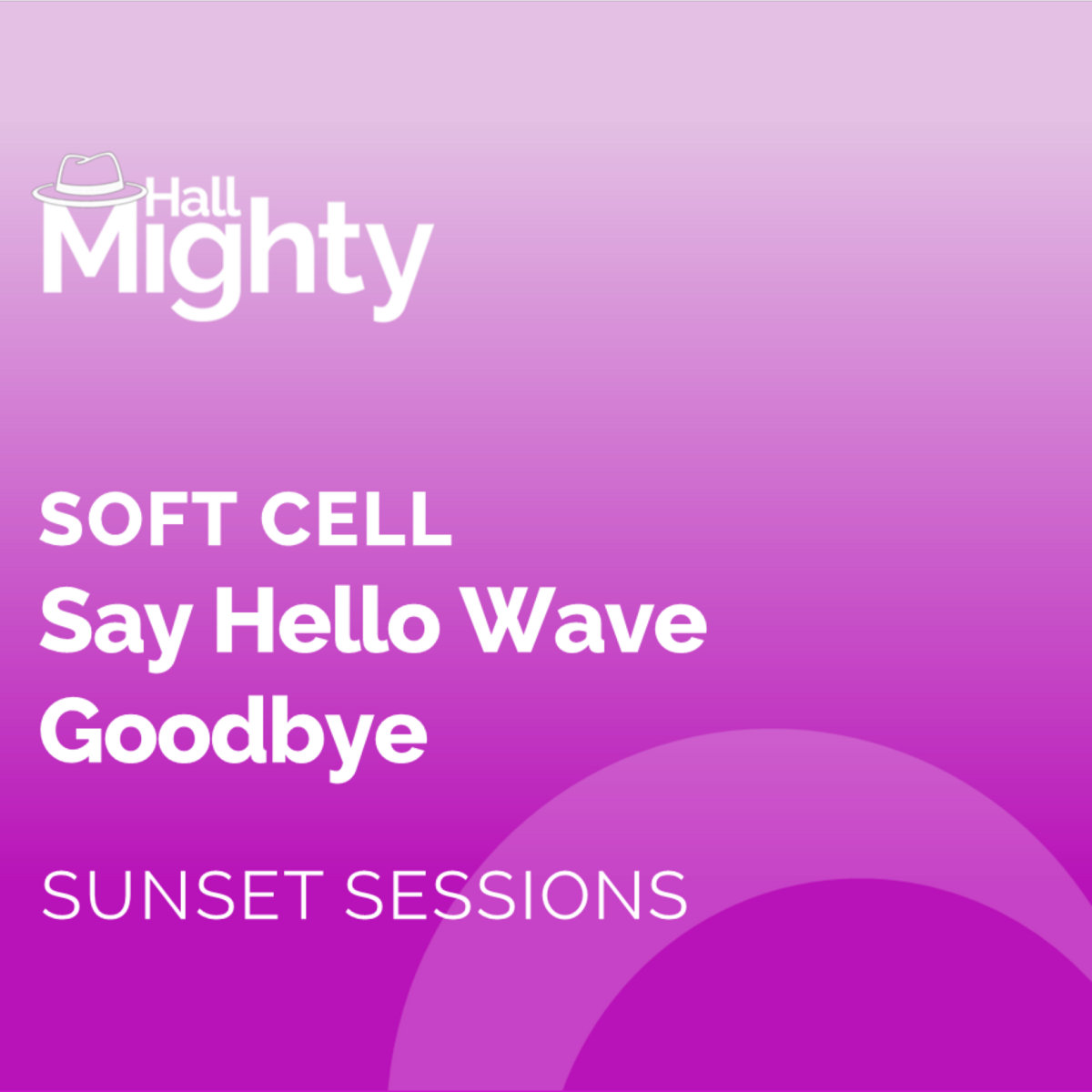 Hall Mighty

SOFT CELL
Say Hello Wave Goodbye

SUNSET SESSIONS